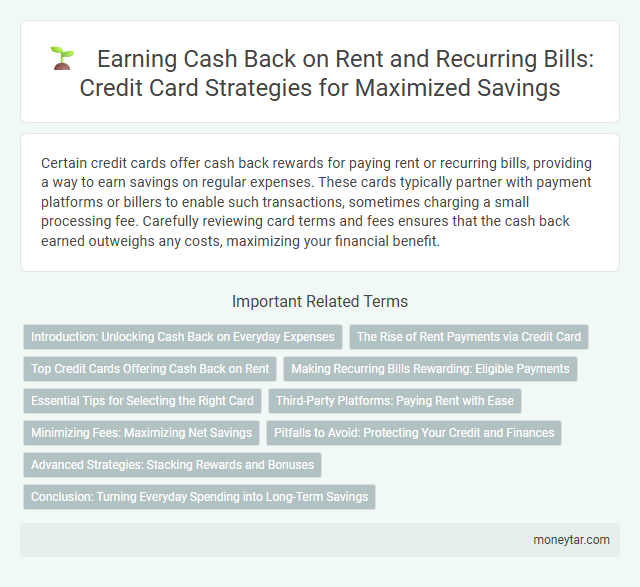 Earning Cash Back on Rent and Recurring Bills: Credit Card Strategies for Maximized Savings

Certain credit cards offer cash back rewards for paying rent or recurring bills, providing a way to earn savings on regular expenses. These cards typically partner with payment platforms or billers to enable such transactions, sometimes charging a small processing fee. Carefully reviewing card terms and fees ensures that the cash back earned outweighs any costs, maximizing your financial benefit.

Important Related Terms

Introduction: Unlocking Cash Back on Everyday Expenses

The Rise of Rent Payments via Credit Card

Top Credit Cards Offering Cash Back on Rent

Making Recurring Bills Rewarding: Eligible Payments

Essential Tips for Selecting the Right Card

Third-Party Platforms: Paying Rent with Ease

Minimizing Fees: Maximizing Net Savings

Pitfalls to Avoid: Protecting Your Credit and Finances

Advanced Strategies: Stacking Rewards and Bonuses

Conclusion: Turning Everyday Spending into Long-Term Savings

moneytar.com